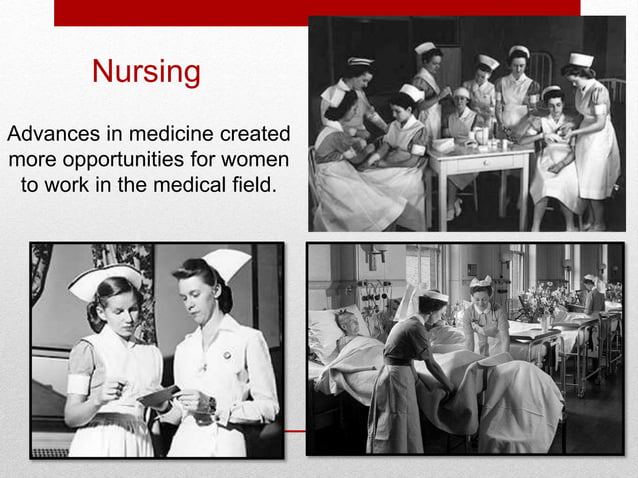 Nursing

Advances in medicine created more opportunities for women to work in the medical field.